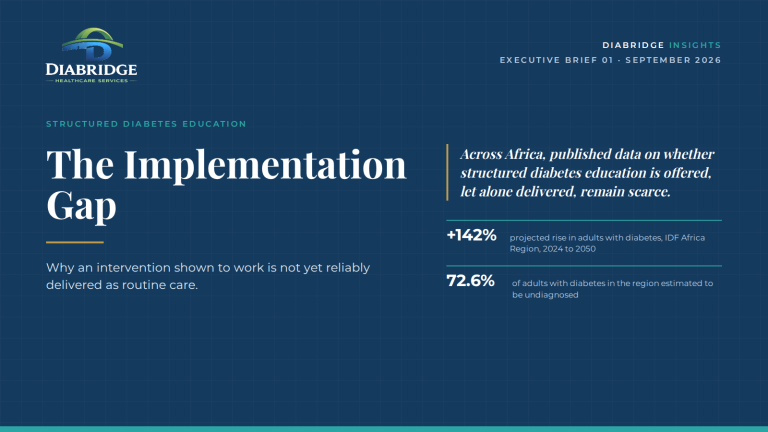 DIABRIDGE
HEALTHCARE SERVICES

DIABRIDGE INSIGHTS
EXECUTIVE BRIEF 01 · SEPTEMBER 2026

STRUCTURED DIABETES EDUCATION

The Implementation Gap

Why an intervention shown to work is not yet reliably delivered as routine care.

Across Africa, published data on whether structured diabetes education is offered, let alone delivered, remain scarce.

+142% projected rise in adults with diabetes, IDF Africa Region, 2024 to 2050

72.6% of adults with diabetes in the region estimated to be undiagnosed